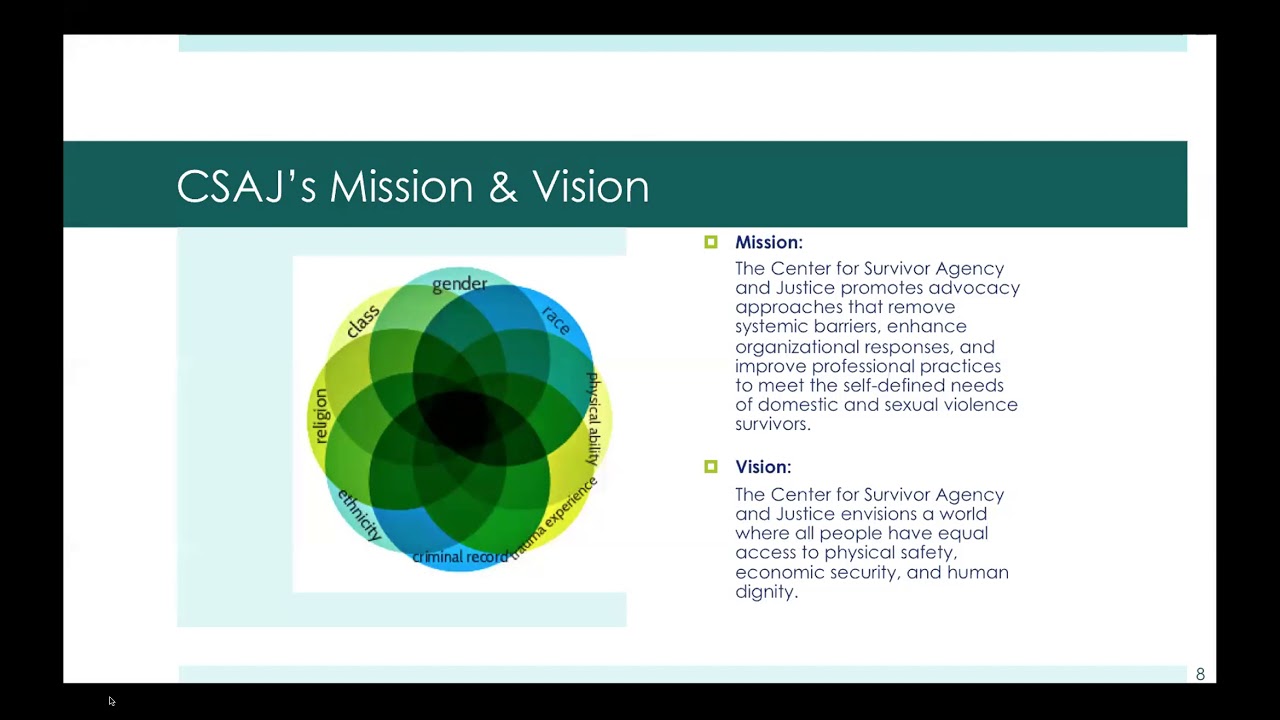 CSAJ's Mission & Vision

gender
race
physical ability
trauma experience
criminal record
ethnicity
religion
class

Mission:
The Center for Survivor Agency and Justice promotes advocacy approaches that remove systemic barriers, enhance organizational responses, and improve professional practices to meet the self-defined needs of domestic and sexual violence survivors.

Vision:
The Center for Survivor Agency and Justice envisions a world where all people have equal access to physical safety, economic security, and human dignity.

8